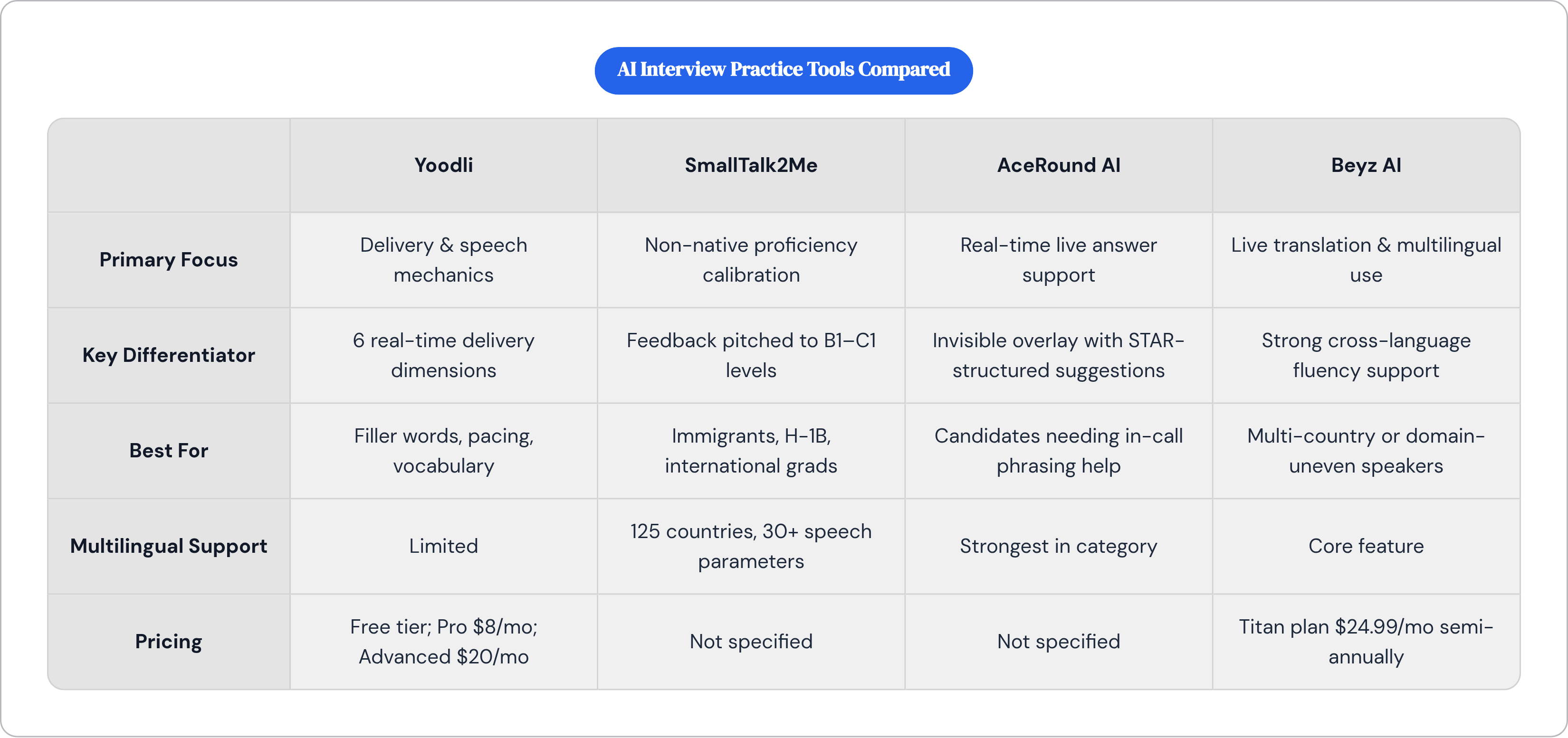 AI Interview Practice Tools Compared

| | Yoodli | SmallTalk2Me | AceRound AI | Beyz AI |
|---|---|---|---|---|
| Primary Focus | Delivery & speech mechanics | Non-native proficiency calibration | Real-time live answer support | Live translation & multilingual use |
| Key Differentiator | 6 real-time delivery dimensions | Feedback pitched to B1–C1 levels | Invisible overlay with STAR-structured suggestions | Strong cross-language fluency support |
| Best For | Filler words, pacing, vocabulary | Immigrants, H-1B, international grads | Candidates needing in-call phrasing help | Multi-country or domain-uneven speakers |
| Multilingual Support | Limited | 125 countries, 30+ speech parameters | Strongest in category | Core feature |
| Pricing | Free tier; Pro \$8/mo; Advanced \$20/mo | Not specified | Not specified | Titan plan \$24.99/mo semi-annually |